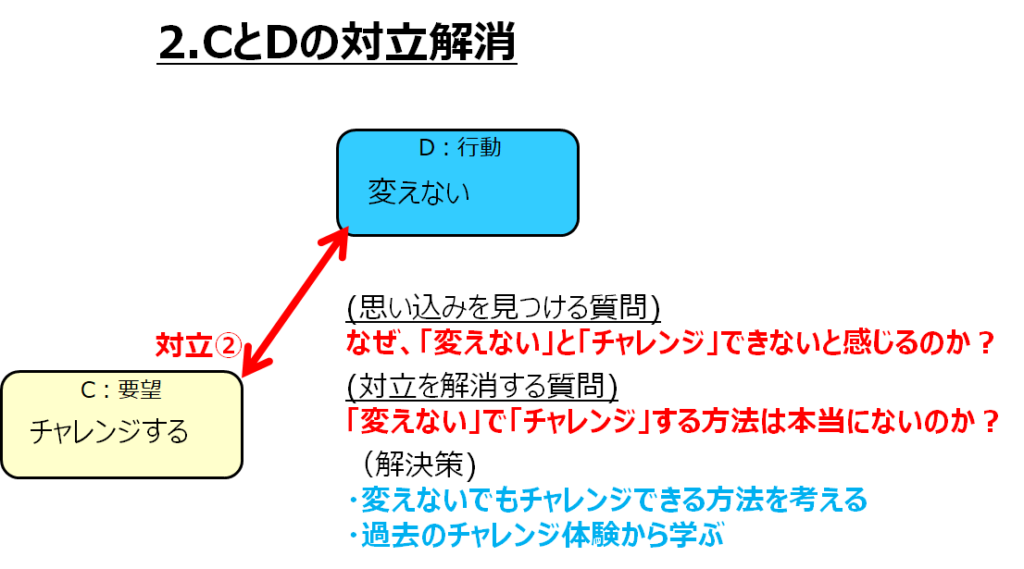 2.CとDの対立解消

D：行動
変えない

対立②

C：要望
チャレンジする

(思い込みを見つける質問)
なぜ、「変えない」と「チャレンジ」できないと感じるのか？

(対立を解消する質問)
「変えない」で「チャレンジ」する方法は本当にないのか？

（解決策）
・変えないでもチャレンジできる方法を考える
・過去のチャレンジ体験から学ぶ